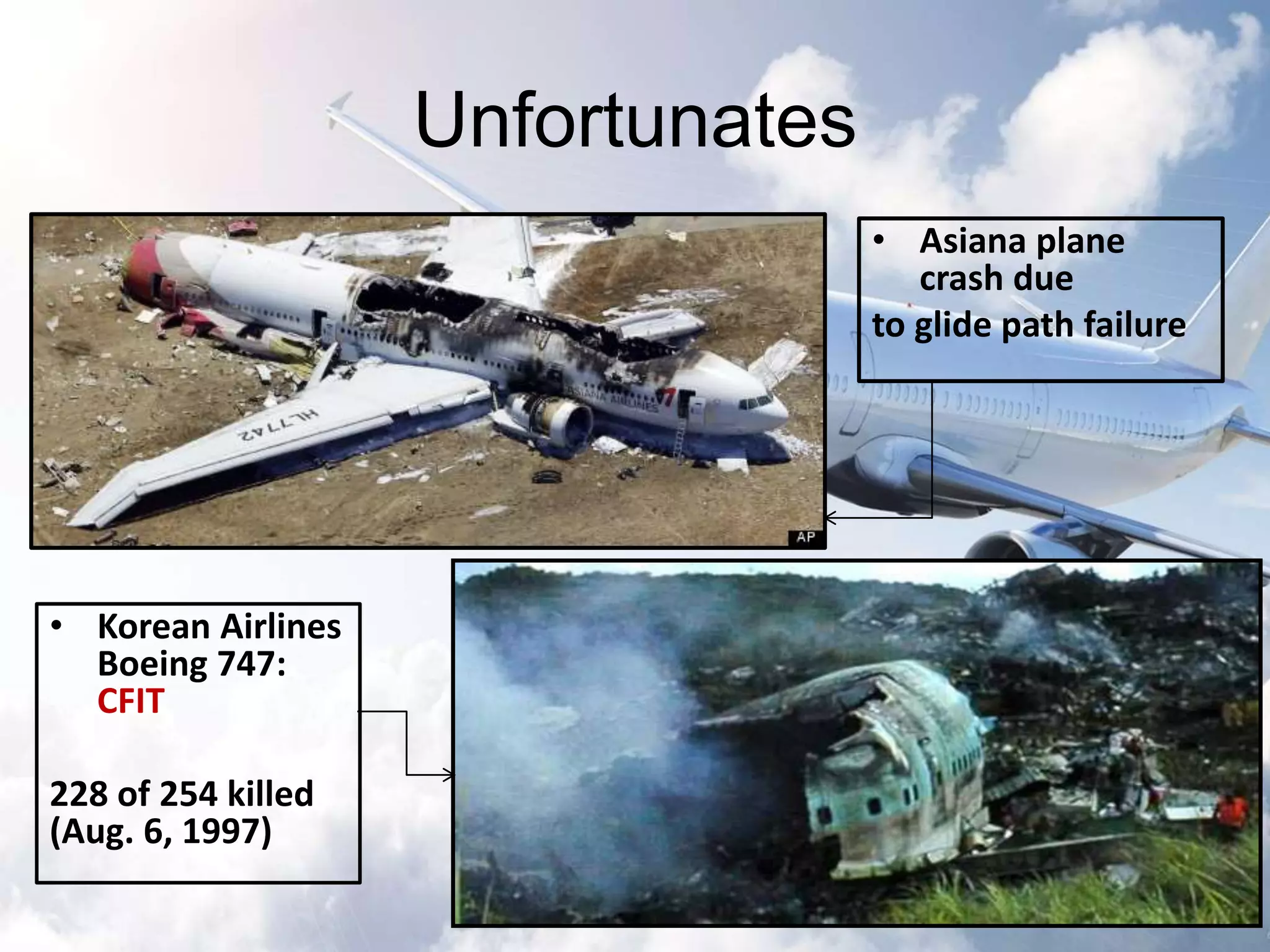 Unfortunates

HL7742
ASIANA AIRLINES
AP

• Asiana plane crash due
to glide path failure

• Korean Airlines Boeing 747: CFIT

228 of 254 killed
(Aug. 6, 1997)